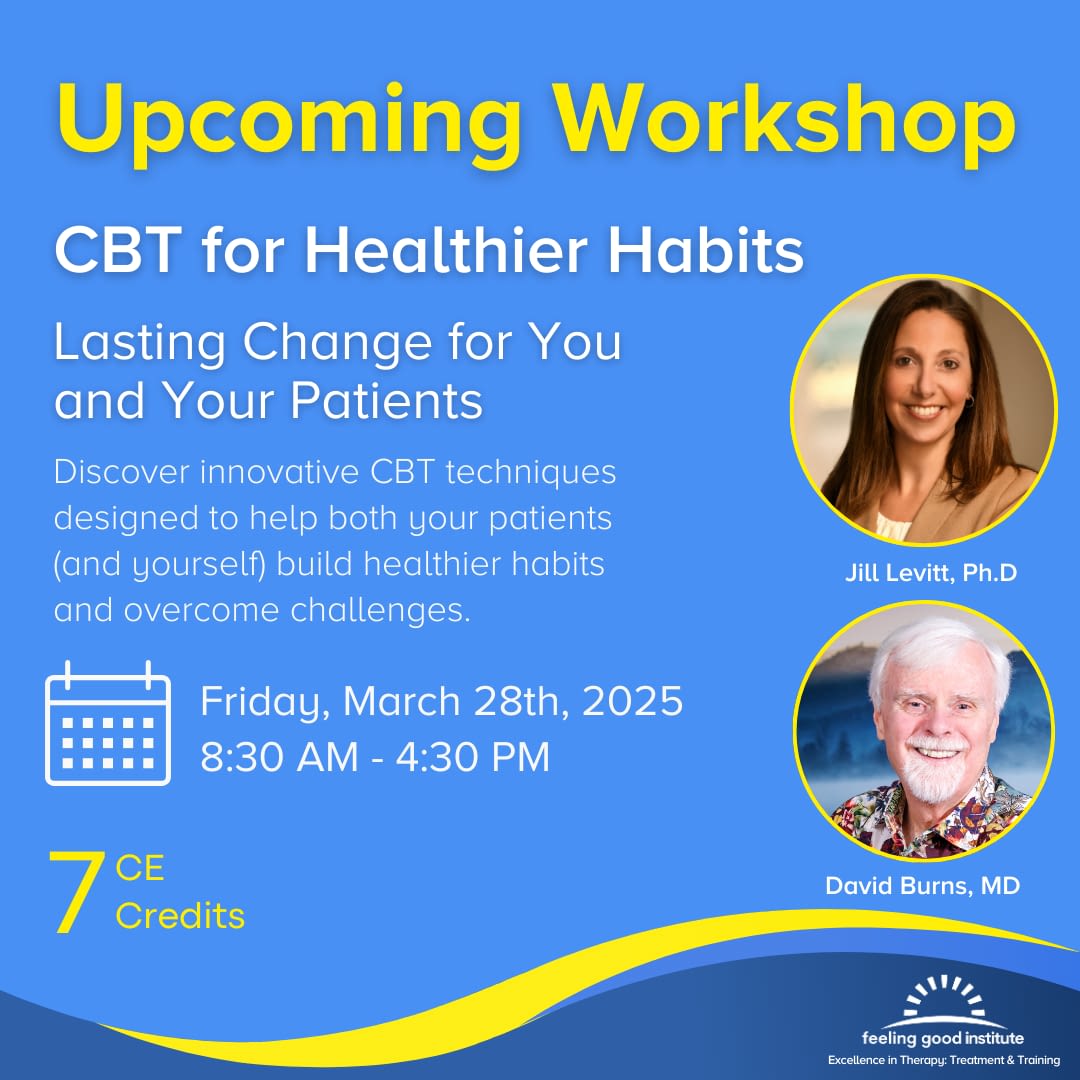 Upcoming Workshop

CBT for Healthier Habits

Lasting Change for You and Your Patients

Discover innovative CBT techniques designed to help both your patients (and yourself) build healthier habits and overcome challenges.

Jill Levitt, Ph.D

Friday, March 28th, 2025
8:30 AM - 4:30 PM

David Burns, MD

7 CE Credits

feeling good institute
Excellence in Therapy: Treatment & Training